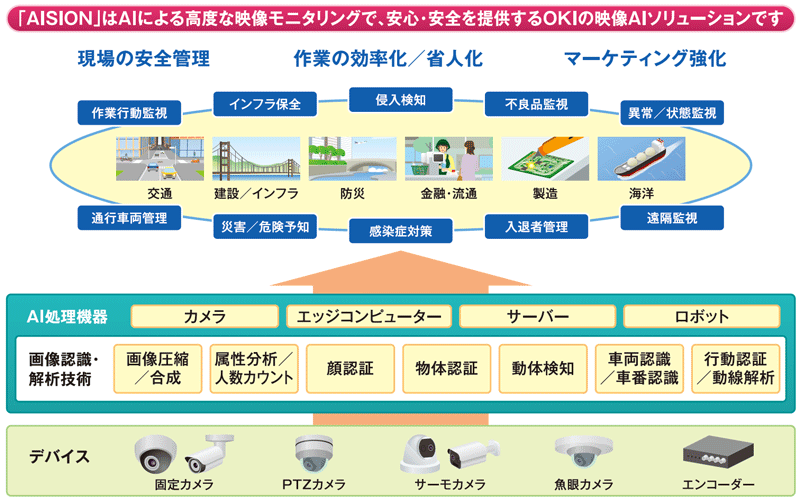 「AISION」はAIによる高度な映像モニタリングで、安心・安全を提供するOKIの映像AIソリューションです

現場の安全管理　作業の効率化／省人化　マーケティング強化

作業行動監視　インフラ保全　侵入検知　不良品監視　異常／状態監視

交通　建設／インフラ　防災　金融・流通　製造　海洋

通行車両管理　災害／危険予知　感染症対策　入退者管理　遠隔監視

AI処理機器　カメラ　エッジコンピューター　サーバー　ロボット

画像認識・解析技術　画像圧縮／合成　属性分析／人数カウント　顔認証　物体認証　動体検知　車両認識／車番認識　行動認証／動線解析

デバイス　固定カメラ　PTZカメラ　サーモカメラ　魚眼カメラ　エンコーダー